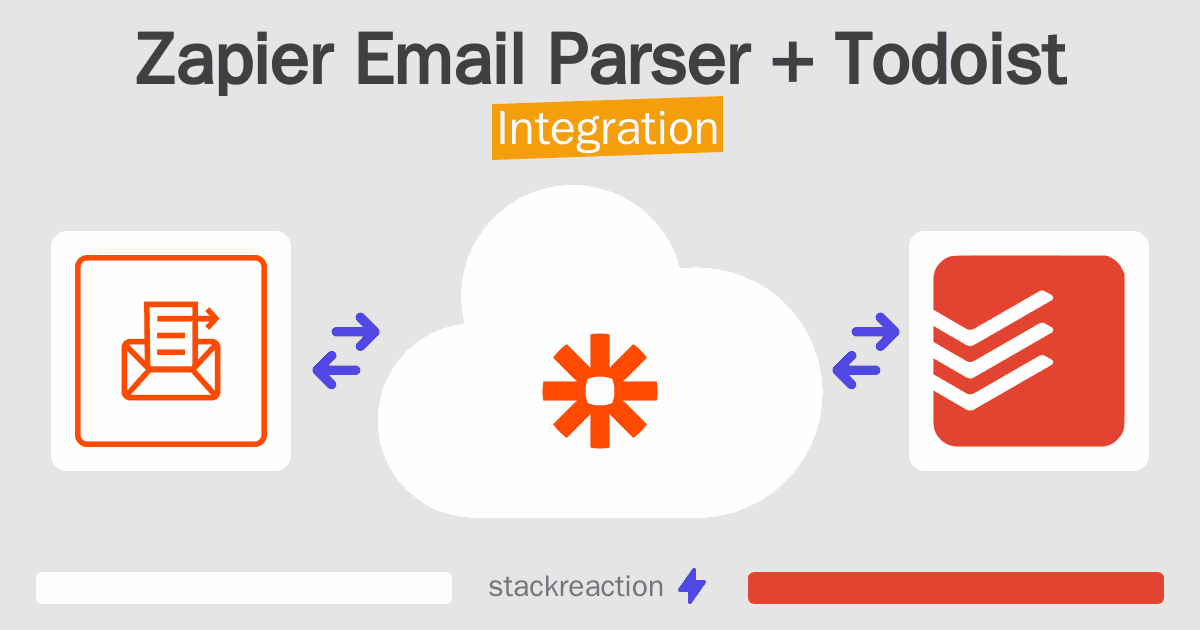 Zapier Email Parser + Todoist
Integration

stackreaction